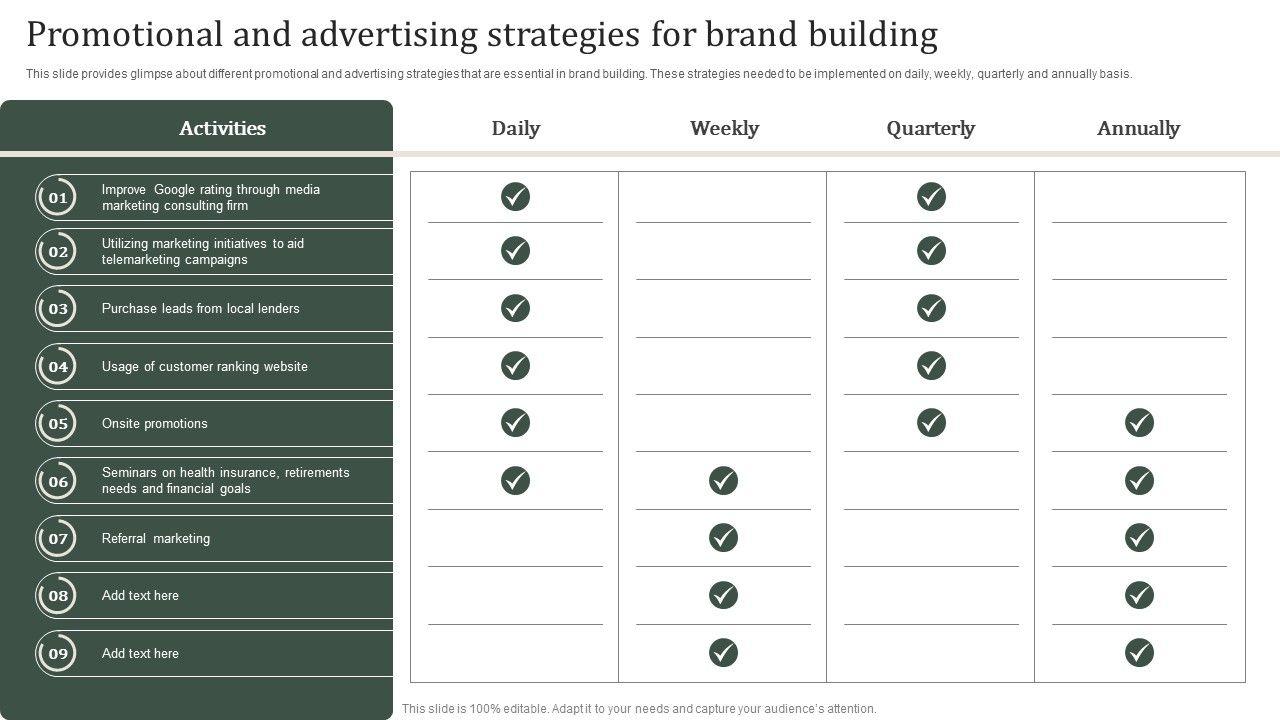 Promotional and advertising strategies for brand building

This slide provides glimpse about different promotional and advertising strategies that are essential in brand building. These strategies needed to be implemented on daily, weekly, quarterly and annually basis.

| Activities | Daily | Weekly | Quarterly | Annually |
|---|---|---|---|---|
| 01 Improve Google rating through media marketing consulting firm | ✓ | | ✓ | |
| 02 Utilizing marketing initiatives to aid telemarketing campaigns | ✓ | | ✓ | |
| 03 Purchase leads from local lenders | ✓ | | ✓ | |
| 04 Usage of customer ranking website | ✓ | | ✓ | |
| 05 Onsite promotions | ✓ | | ✓ | ✓ |
| 06 Seminars on health insurance, retirements needs and financial goals | ✓ | ✓ | | ✓ |
| 07 Referral marketing | | ✓ | | ✓ |
| 08 Add text here | | ✓ | | ✓ |
| 09 Add text here | | ✓ | | ✓ |

This slide is 100% editable. Adapt it to your needs and capture your audience's attention.